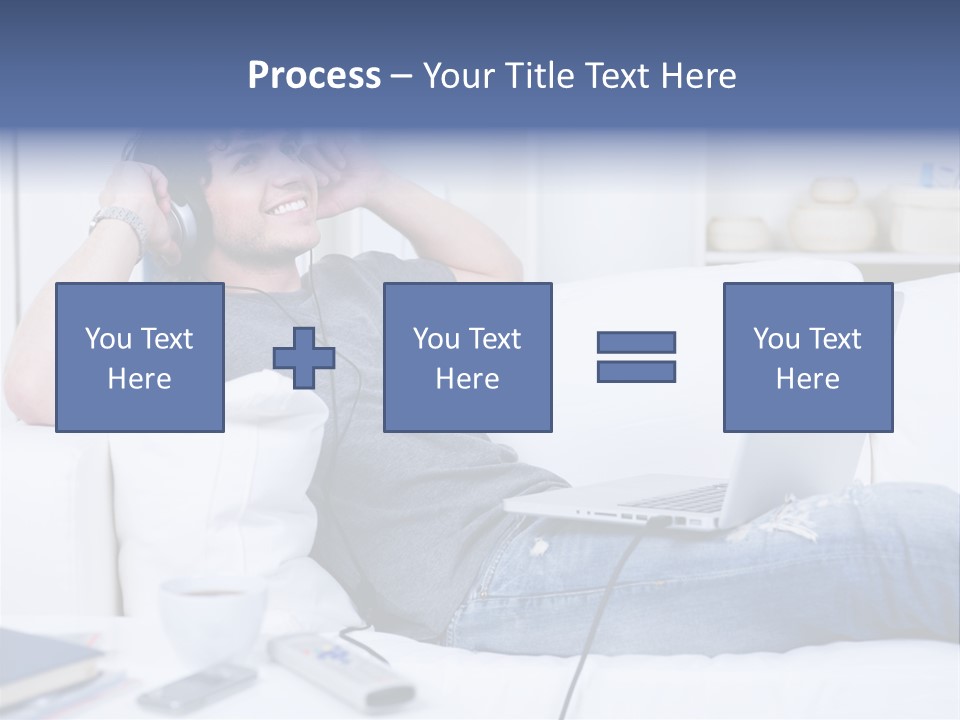 Process – Your Title Text Here

You Text Here

You Text Here

You Text Here